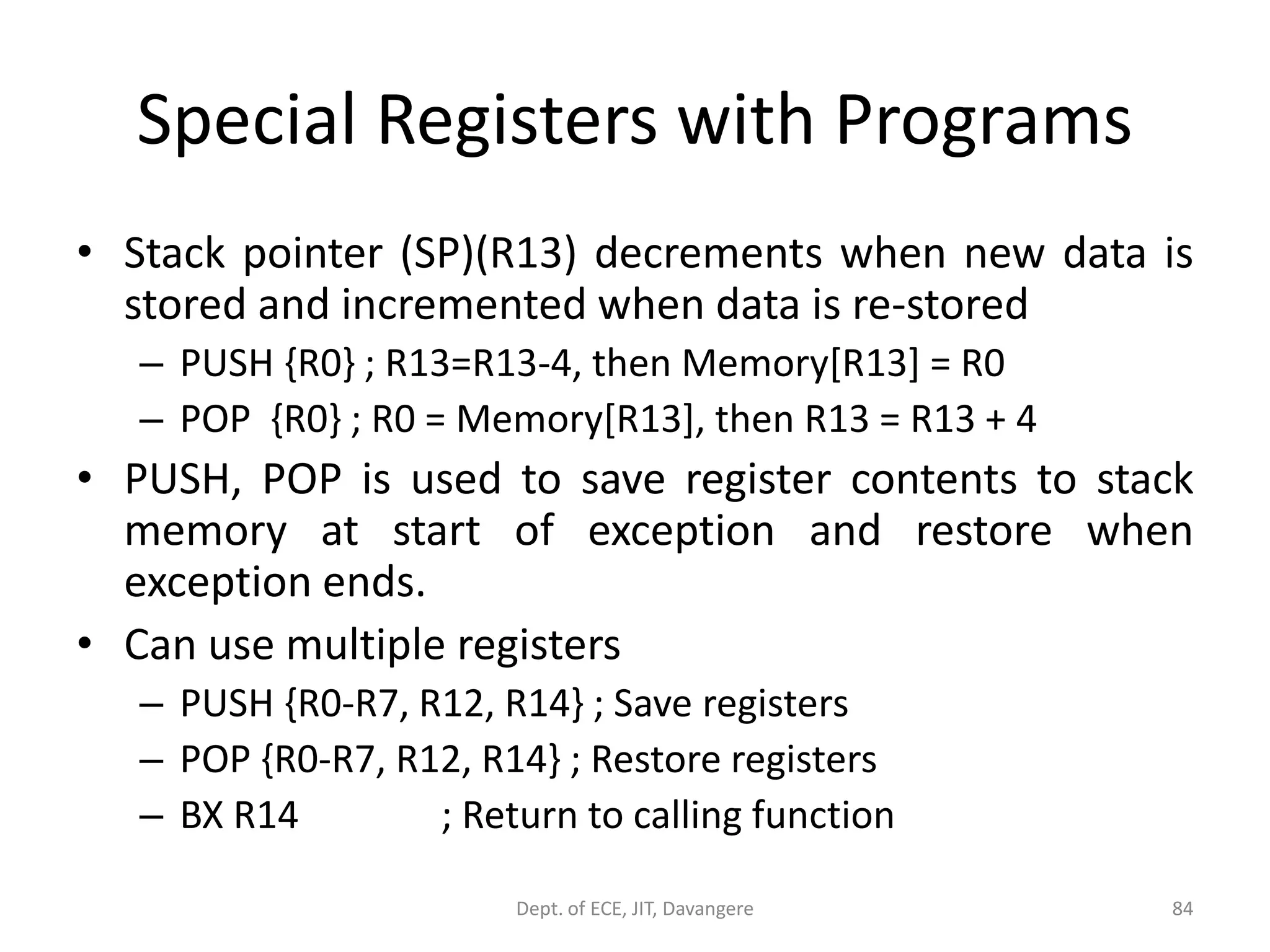 Special Registers with Programs

• Stack pointer (SP)(R13) decrements when new data is stored and incremented when data is re-stored

– PUSH {R0} ; R13=R13-4, then Memory[R13] = R0

– POP {R0} ; R0 = Memory[R13], then R13 = R13 + 4

• PUSH, POP is used to save register contents to stack memory at start of exception and restore when exception ends.

• Can use multiple registers

– PUSH {R0-R7, R12, R14} ; Save registers

– POP {R0-R7, R12, R14} ; Restore registers

– BX R14 ; Return to calling function

Dept. of ECE, JIT, Davangere

84